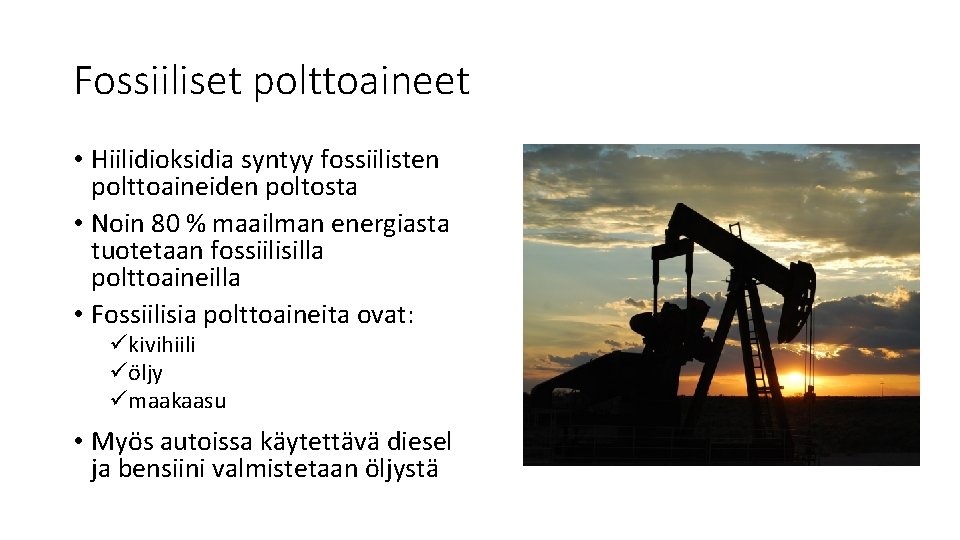 Fossiiliset polttoaineet

• Hiilidioksidia syntyy fossiilisten polttoaineiden poltosta
• Noin 80 % maailman energiasta tuotetaan fossiilisilla polttoaineilla
• Fossiilisia polttoaineita ovat:
✓kivihiili
✓öljy
✓maakaasu
• Myös autoissa käytettävä diesel ja bensiini valmistetaan öljystä